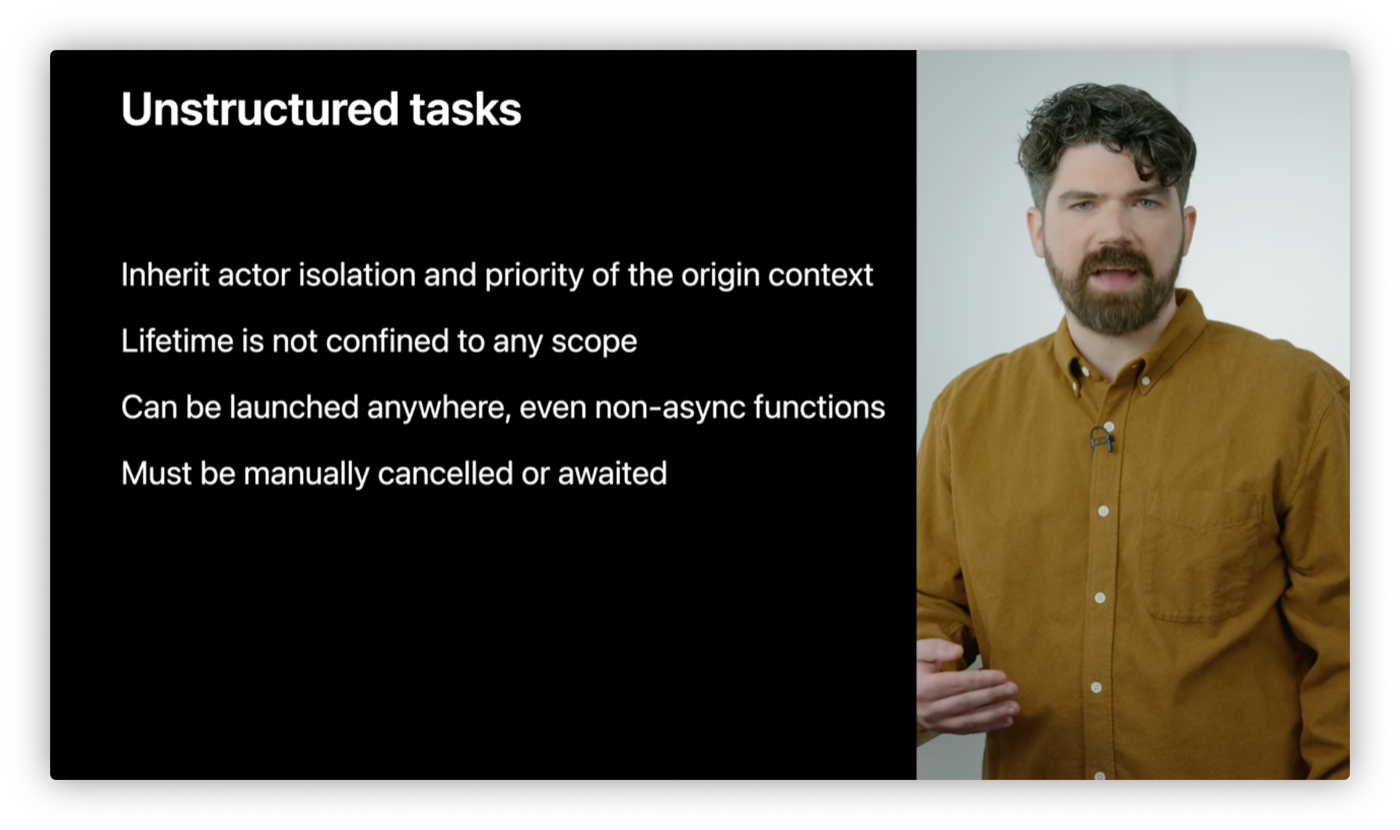 Unstructured tasks

Inherit actor isolation and priority of the origin context

Lifetime is not confined to any scope

Can be launched anywhere, even non-async functions

Must be manually cancelled or awaited